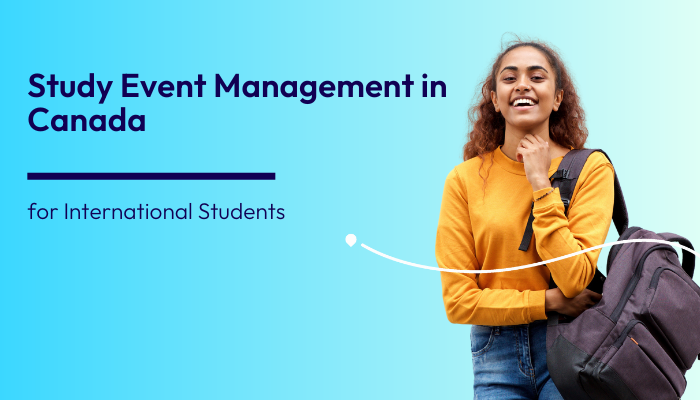 Study Event Management in Canada

for International Students